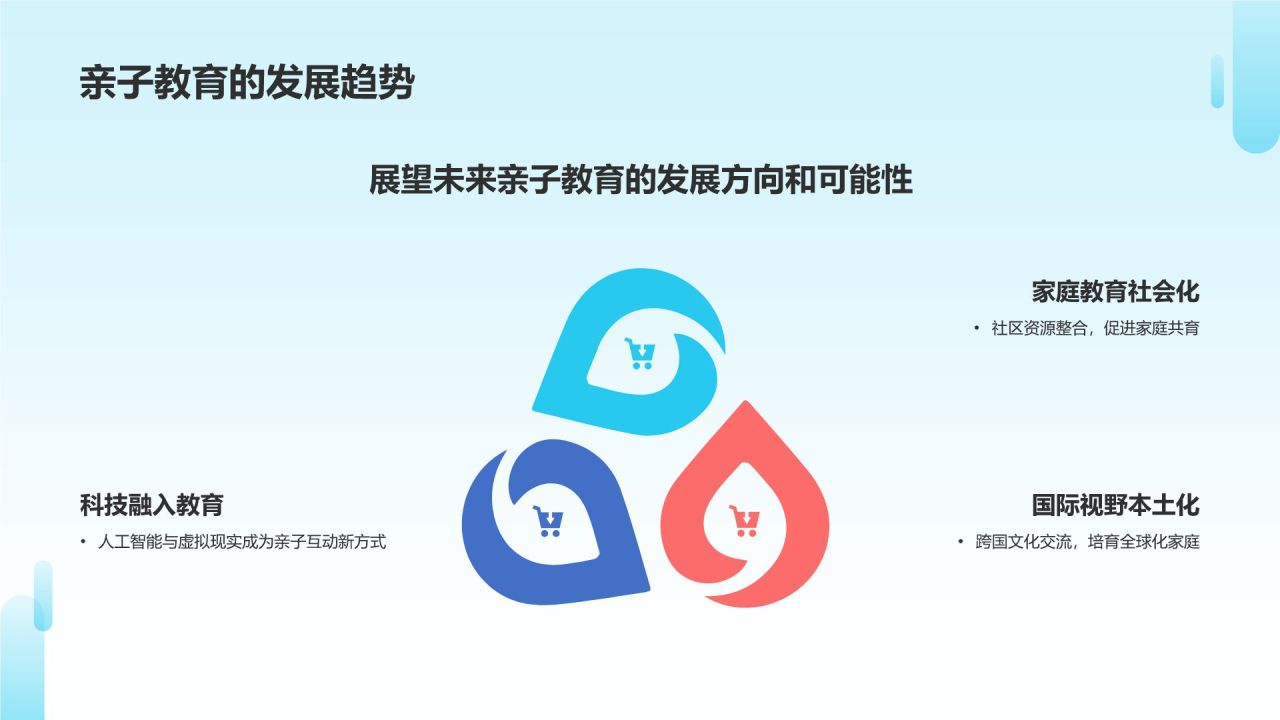 亲子教育的发展趋势

展望未来亲子教育的发展方向和可能性

家庭教育社会化

• 社区资源整合，促进家庭共育

科技融入教育

• 人工智能与虚拟现实成为亲子互动新方式

国际视野本土化

• 跨国文化交流，培育全球化家庭